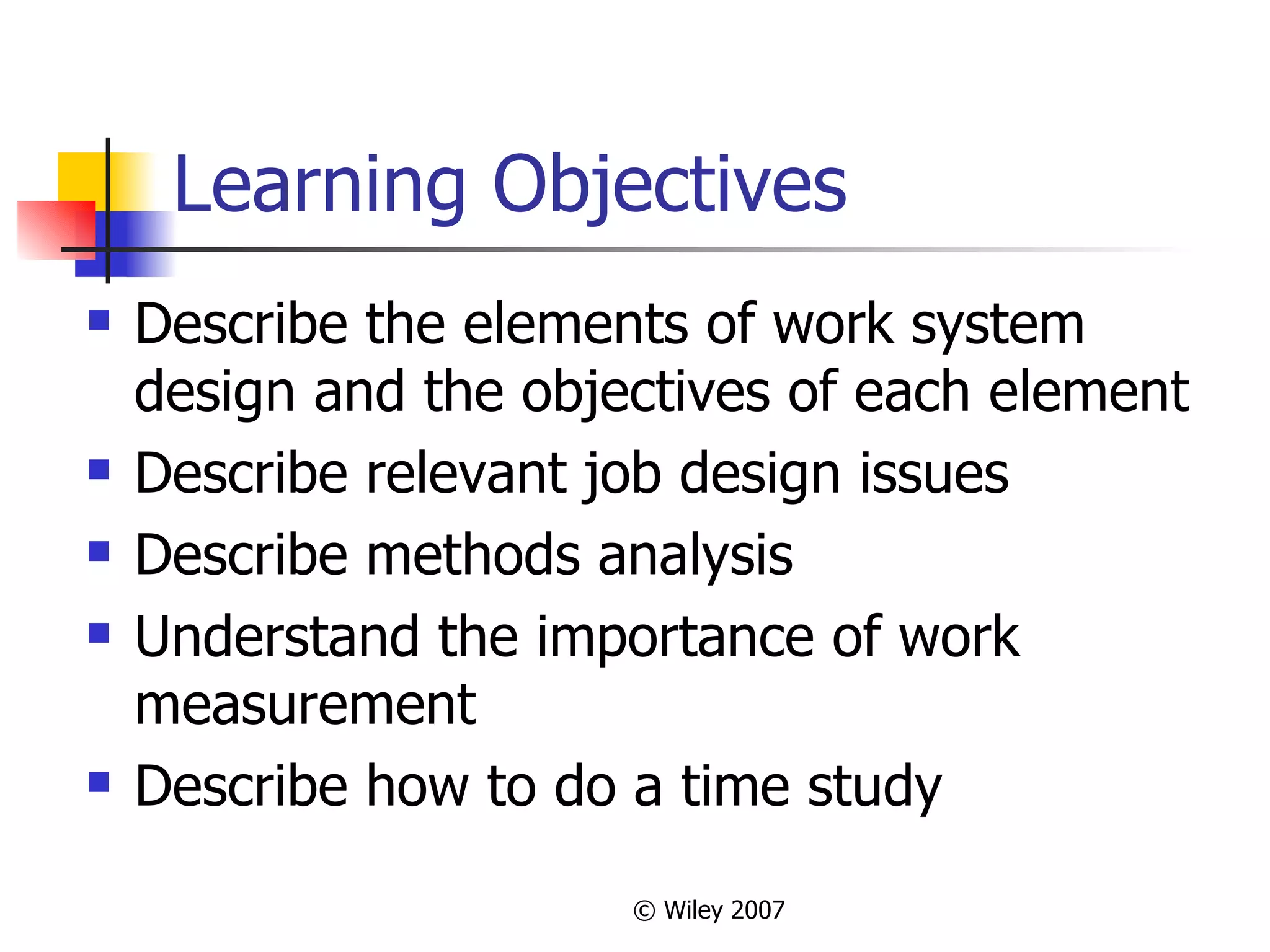 Learning Objectives

- Describe the elements of work system design and the objectives of each element
- Describe relevant job design issues
- Describe methods analysis
- Understand the importance of work measurement
- Describe how to do a time study

© Wiley 2007